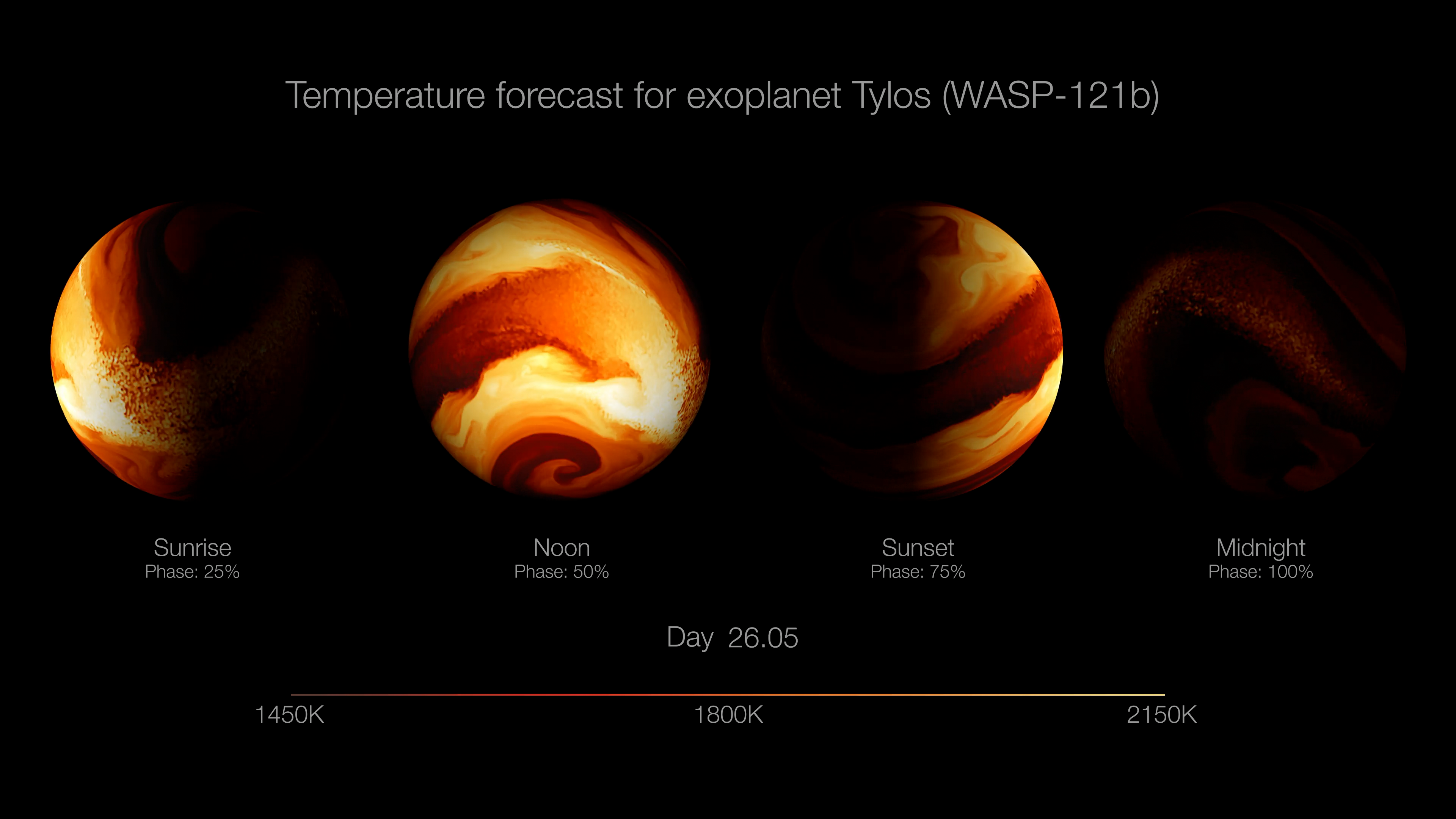 Temperature forecast for exoplanet Tylos (WASP-121b)

Sunrise
Phase: 25%

Noon
Phase: 50%

Sunset
Phase: 75%

Midnight
Phase: 100%

Day 26.05

1450K 1800K 2150K